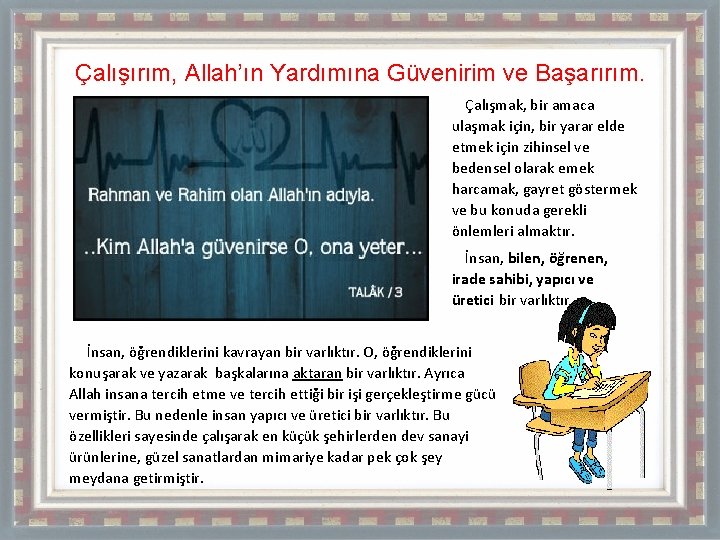 Çalışırım, Allah'ın Yardımına Güvenirim ve Başarırım.

Rahman ve Rahim olan Allah'ın adıyla.

..Kim Allah'a güvenirse O, ona yeter...

TALÂK / 3

Çalışmak, bir amaca ulaşmak için, bir yarar elde etmek için zihinsel ve bedensel olarak emek harcamak, gayret göstermek ve bu konuda gerekli önlemleri almaktır.

İnsan, bilen, öğrenen, irade sahibi, yapıcı ve üretici bir varlıktır.

İnsan, öğrendiklerini kavrayan bir varlıktır. O, öğrendiklerini konuşarak ve yazarak başkalarına aktaran bir varlıktır. Ayrıca Allah insana tercih etme ve tercih ettiği bir işi gerçekleştirme gücü vermiştir. Bu nedenle insan yapıcı ve üretici bir varlıktır. Bu özellikleri sayesinde çalışarak en küçük şehirlerden dev sanayi ürünlerine, güzel sanatlardan mimariye kadar pek çok şey meydana getirmiştir.